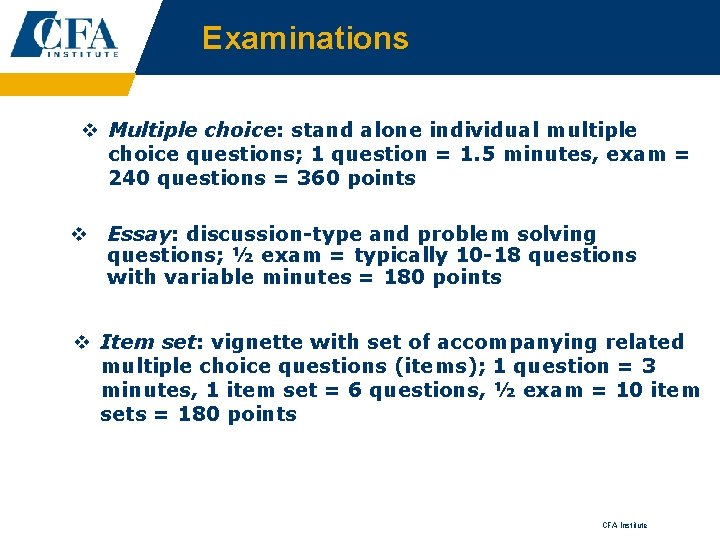 CFA
INSTITUTE

Examinations

❖ Multiple choice: stand alone individual multiple choice questions; 1 question = 1.5 minutes, exam = 240 questions = 360 points

❖ Essay: discussion-type and problem solving questions; ½ exam = typically 10-18 questions with variable minutes = 180 points

❖ Item set: vignette with set of accompanying related multiple choice questions (items); 1 question = 3 minutes, 1 item set = 6 questions, ½ exam = 10 item sets = 180 points

CFA Institute